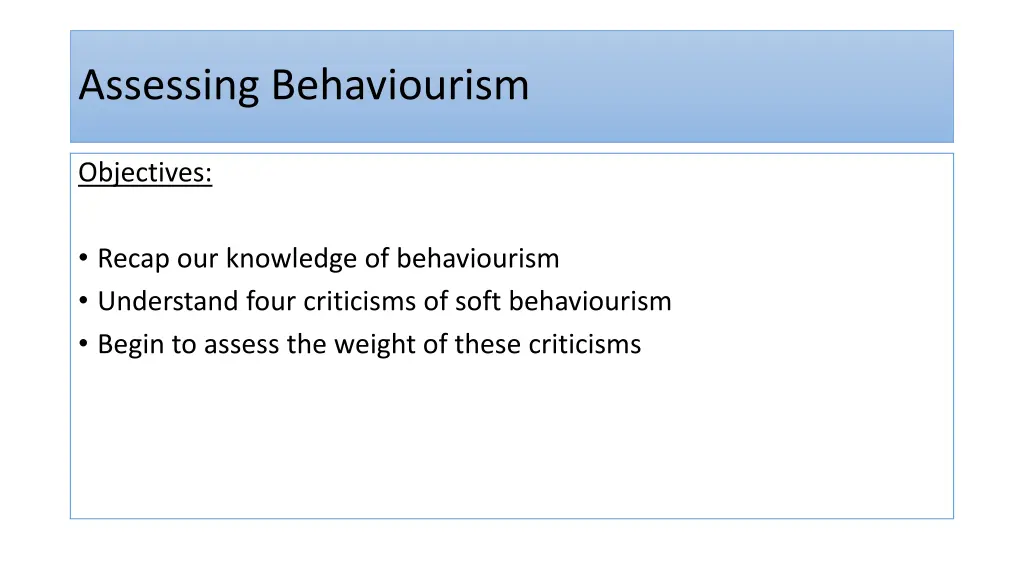 Assessing Behaviourism

Objectives:

• Recap our knowledge of behaviourism
• Understand four criticisms of soft behaviourism
• Begin to assess the weight of these criticisms